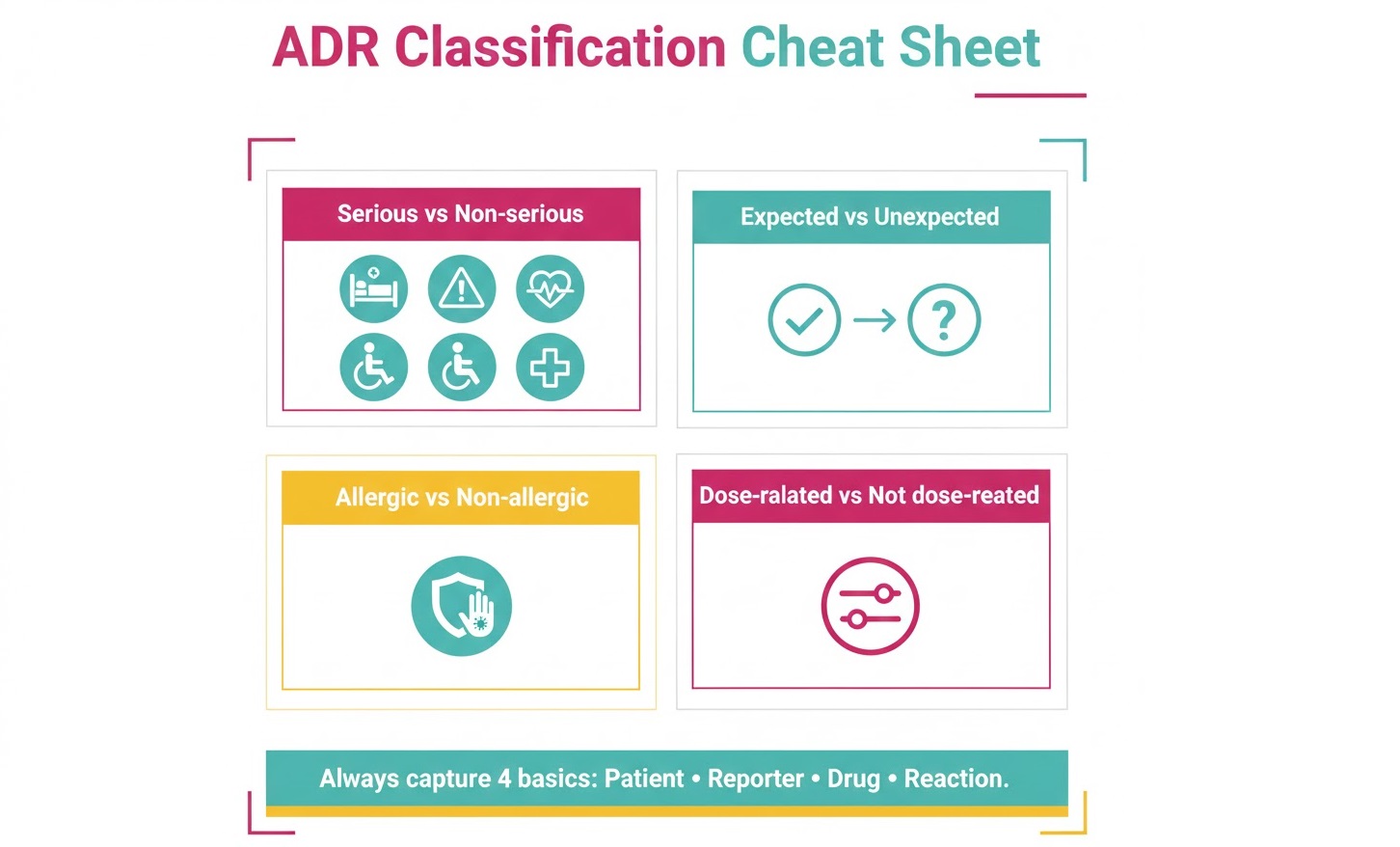 ADR Classification Cheat Sheet

Serious vs Non-serious

Expected vs Unexpected

?

Allergic vs Non-allergic

Dose-ralated vs Not dose-reated

Always capture 4 basics: Patient • Reporter • Drug • Reaction.